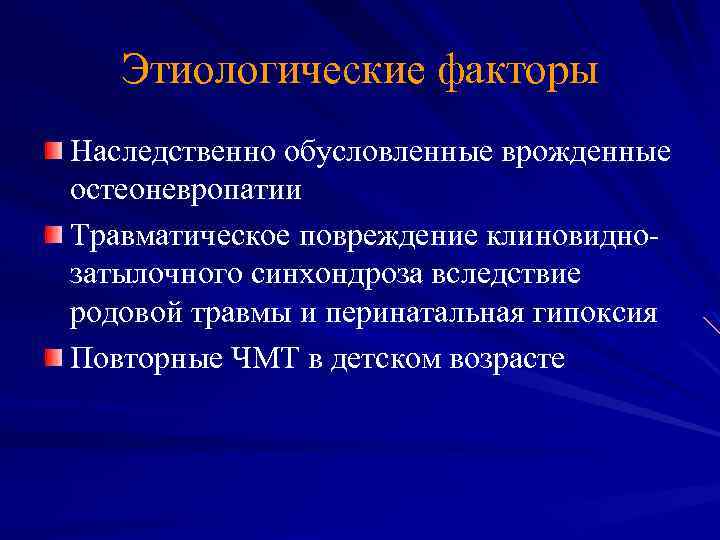 Этиологические факторы

Наследственно обусловленные врожденные остеоневропатии

Травматическое повреждение клиновидно-затылочного синхондроза вследствие родовой травмы и перинатальная гипоксия

Повторные ЧМТ в детском возрасте